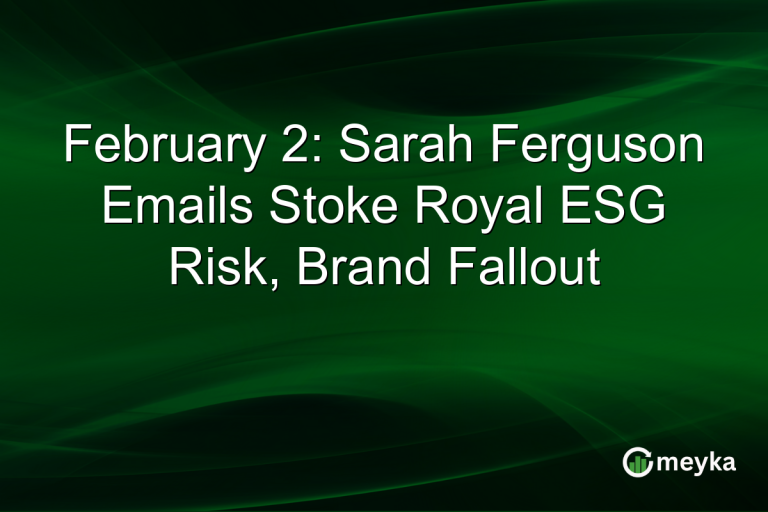 February 2: Sarah Ferguson Emails Stoke Royal ESG Risk, Brand Fallout

meyka